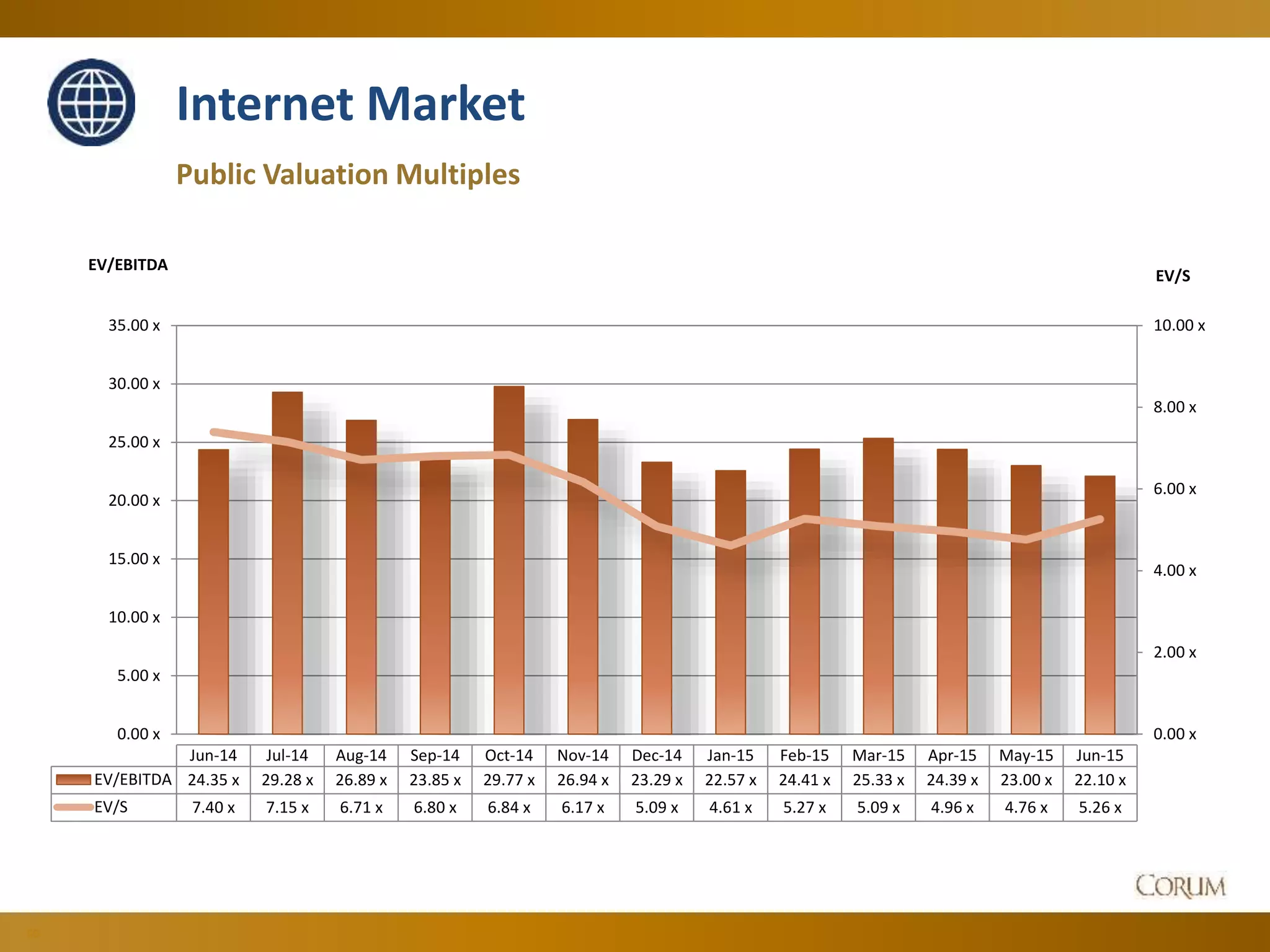 Internet Market

Public Valuation Multiples

EV/EBITDA

EV/S

35.00 x
30.00 x
25.00 x
20.00 x
15.00 x
10.00 x
5.00 x
0.00 x

10.00 x
8.00 x
6.00 x
4.00 x
2.00 x
0.00 x

| | Jun-14 | Jul-14 | Aug-14 | Sep-14 | Oct-14 | Nov-14 | Dec-14 | Jan-15 | Feb-15 | Mar-15 | Apr-15 | May-15 | Jun-15 |
|---|---|---|---|---|---|---|---|---|---|---|---|---|---|
| EV/EBITDA | 24.35 x | 29.28 x | 26.89 x | 23.85 x | 29.77 x | 26.94 x | 23.29 x | 22.57 x | 24.41 x | 25.33 x | 24.39 x | 23.00 x | 22.10 x |
| EV/S | 7.40 x | 7.15 x | 6.71 x | 6.80 x | 6.84 x | 6.17 x | 5.09 x | 4.61 x | 5.27 x | 5.09 x | 4.96 x | 4.76 x | 5.26 x |

CORUM